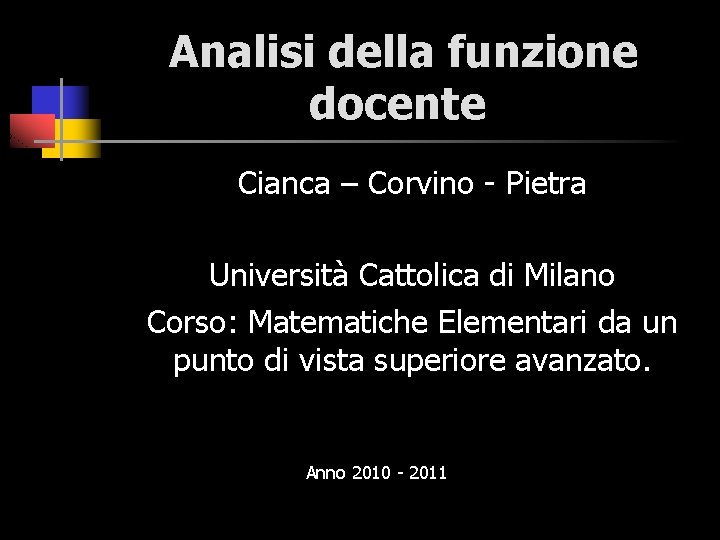 Analisi della funzione docente

Cianca – Corvino - Pietra

Università Cattolica di Milano

Corso: Matematiche Elementari da un punto di vista superiore avanzato.

Anno 2010 - 2011